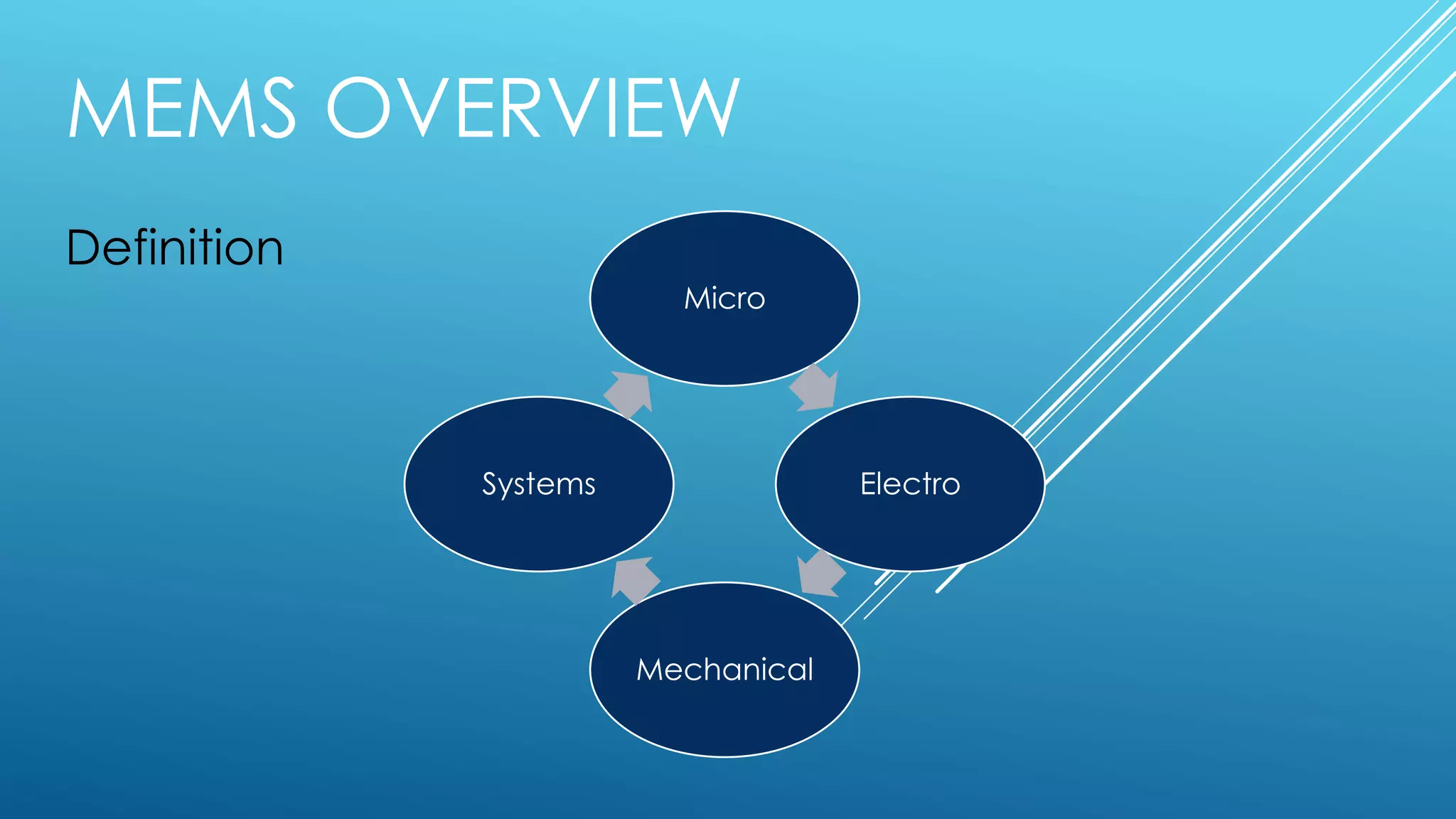 MEMS OVERVIEW

Definition

Micro

Electro

Mechanical

Systems